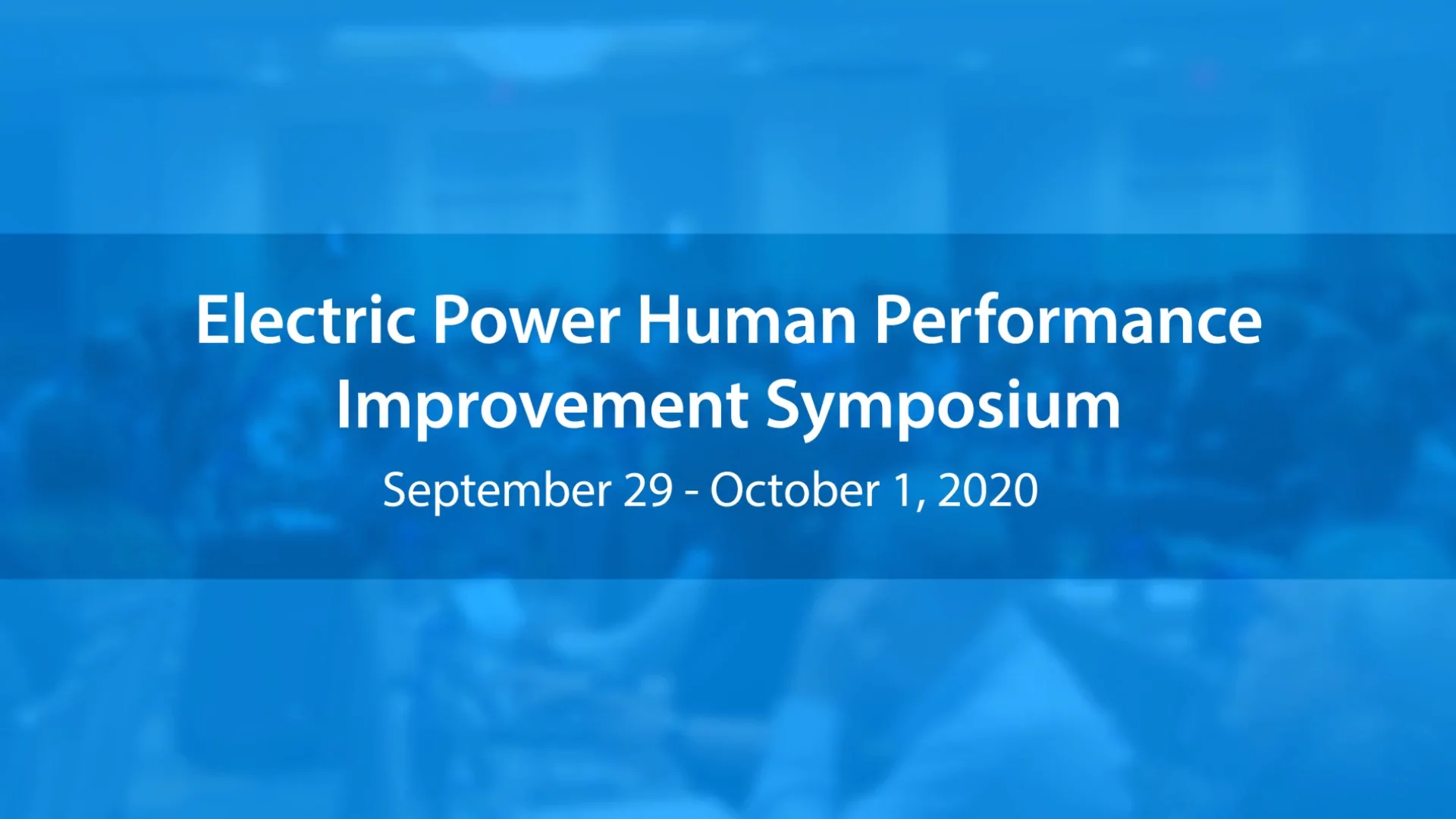 Electric Power Human Performance Improvement Symposium

September 29 - October 1, 2020